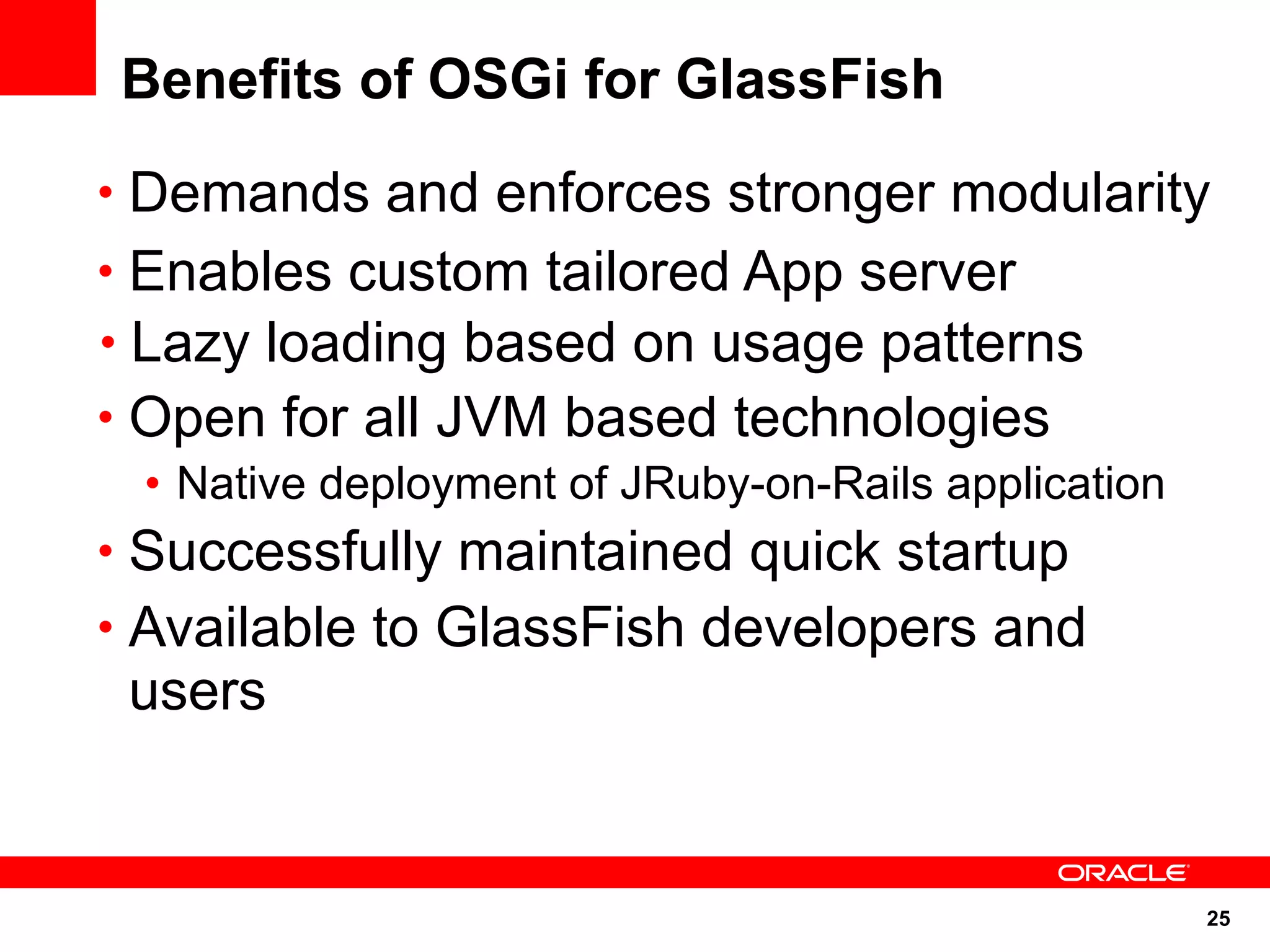 Benefits of OSGi for GlassFish

• Demands and enforces stronger modularity
• Enables custom tailored App server
• Lazy loading based on usage patterns
• Open for all JVM based technologies
  • Native deployment of JRuby-on-Rails application
• Successfully maintained quick startup
• Available to GlassFish developers and users

ORACLE

25